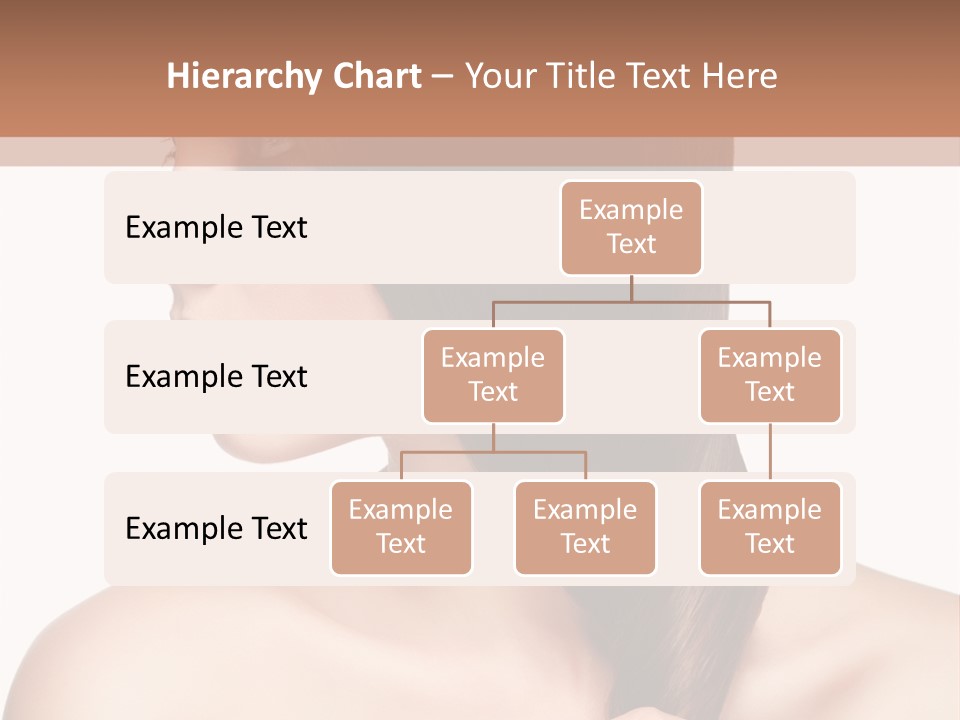 Hierarchy Chart – Your Title Text Here

Example Text

Example Text

Example Text

Example Text

Example Text

Example Text

Example Text

Example Text

Example Text